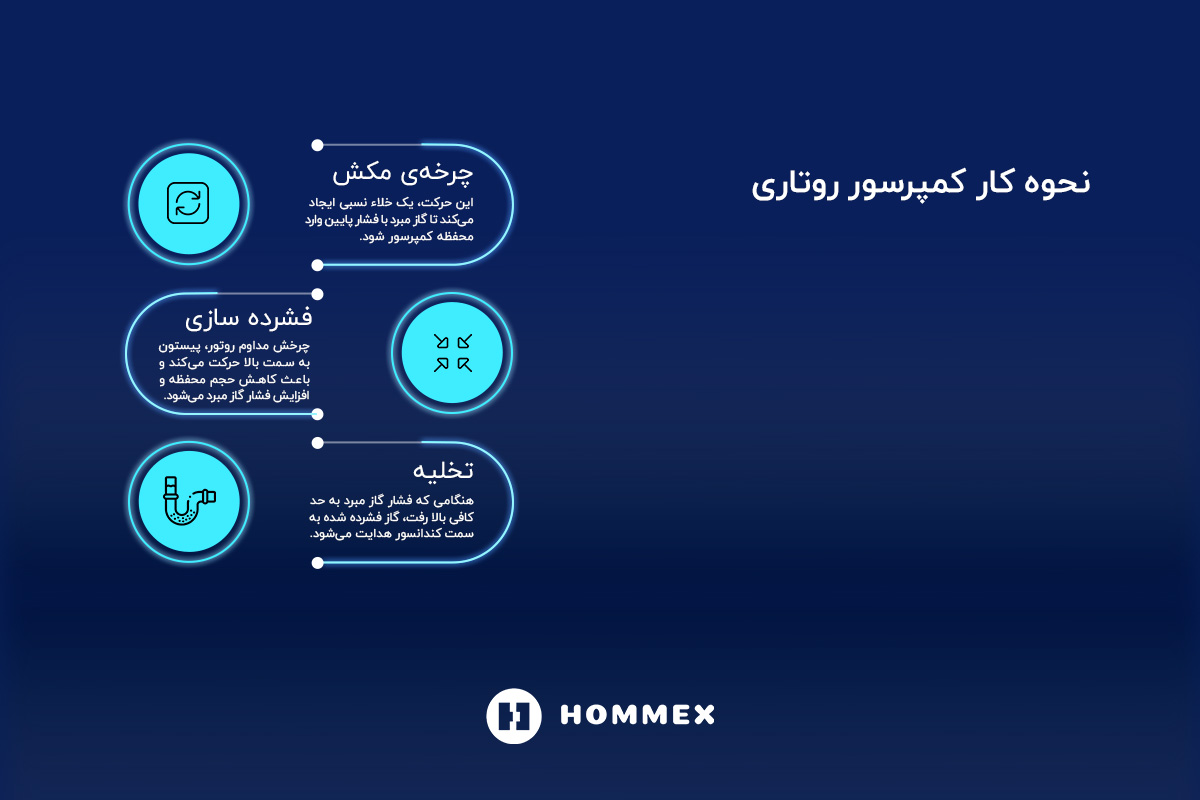 نحوه کار کمپرسور روتاری

چرخه‌ی مکش
این حرکت، یک خلاء نسبی ایجاد می‌کند تا گاز مبرد با فشار پایین وارد محفظه کمپرسور شود.

فشرده سازی
چرخش مداوم روتور، پیستون به سمت بالا حرکت می‌کند و باعث کاهش حجم محفظه و افزایش فشار گاز مبرد می‌شود.

تخلیه
هنگامی که فشار گاز مبرد به حد کافی بالا رفت، گاز فشرده شده به سمت کندانسور هدایت می‌شود.

HOMMEX